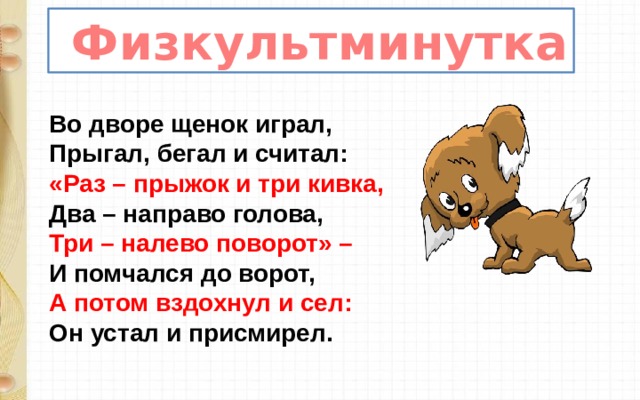 Физкультминутка

Во дворе щенок играл,
Прыгал, бегал и считал:
«Раз – прыжок и три кивка,
Два – направо голова,
Три – налево поворот» –
И помчался до ворот,
А потом вздохнул и сел:
Он устал и присмирел.